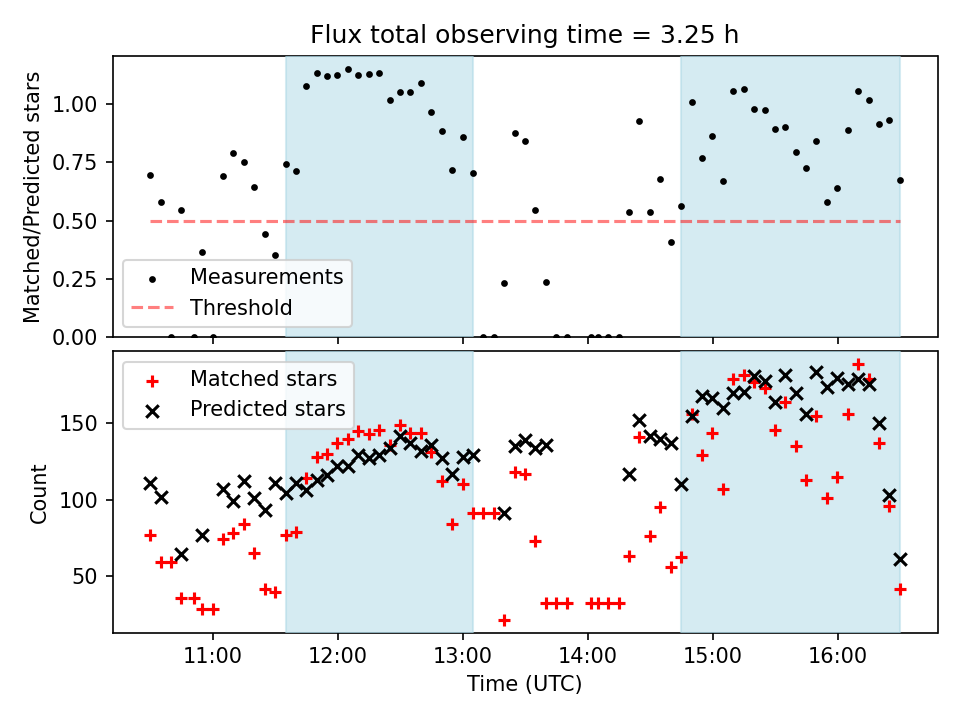 Flux total observing time = 3.25 h

Matched/Predicted stars

1.00
0.75
0.50
0.25
0.00

Measurements
Threshold

Matched stars
Predicted stars

Count

150
100
50

11:00
12:00
13:00
14:00
15:00
16:00

Time (UTC)